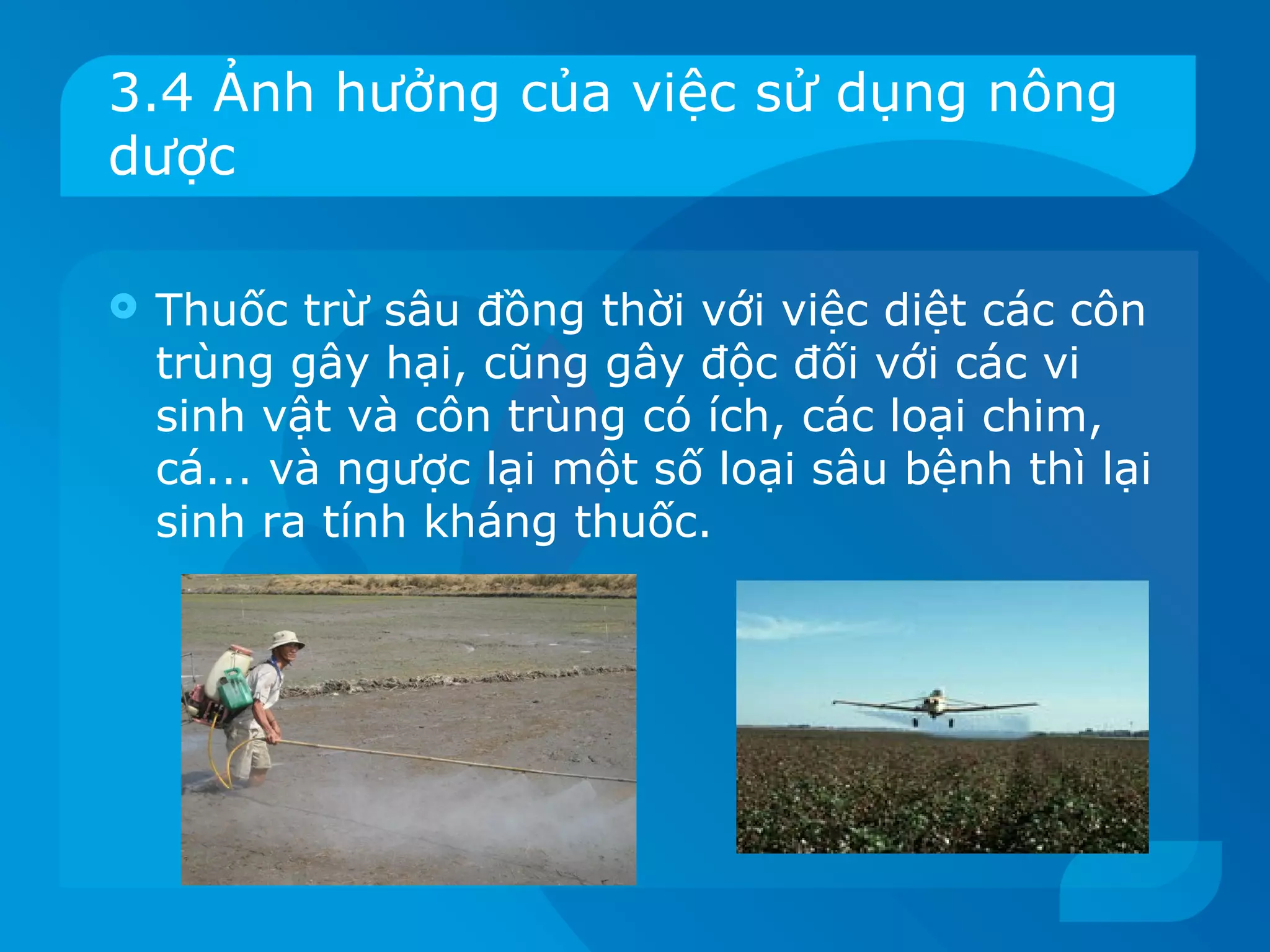 3.4 Ảnh hưởng của việc sử dụng nông dược

Thuốc trừ sâu đồng thời với việc diệt các côn trùng gây hại, cũng gây độc đối với các vi sinh vật và côn trùng có ích, các loại chim, cá... và ngược lại một số loại sâu bệnh thì lại sinh ra tính kháng thuốc.